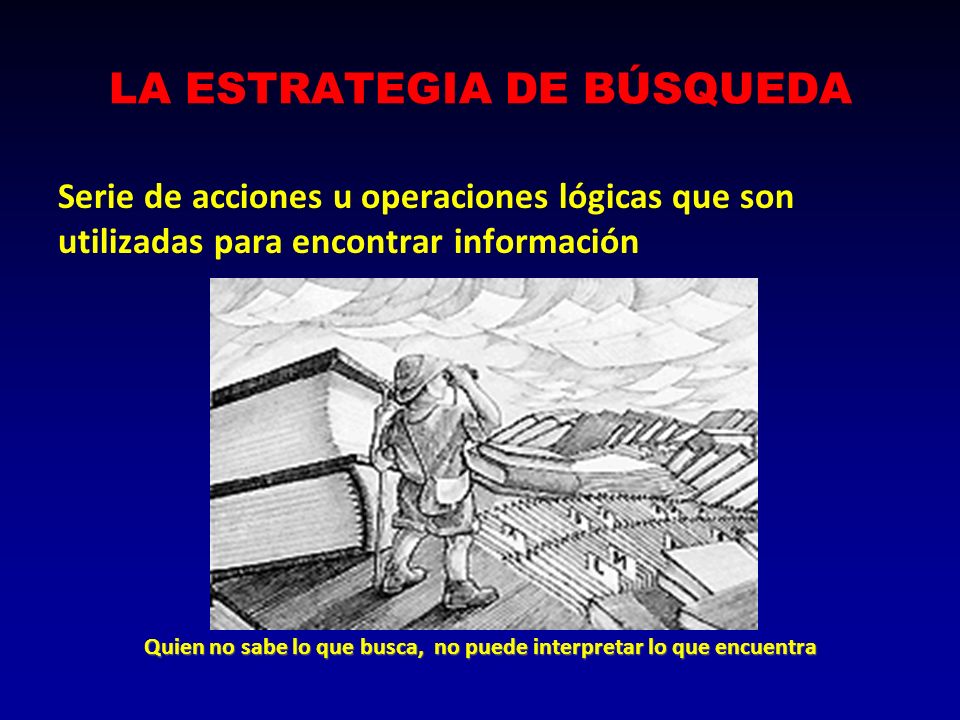 LA ESTRATEGIA DE BÚSQUEDA

Serie de acciones u operaciones lógicas que son utilizadas para encontrar información

Quien no sabe lo que busca, no puede interpretar lo que encuentra